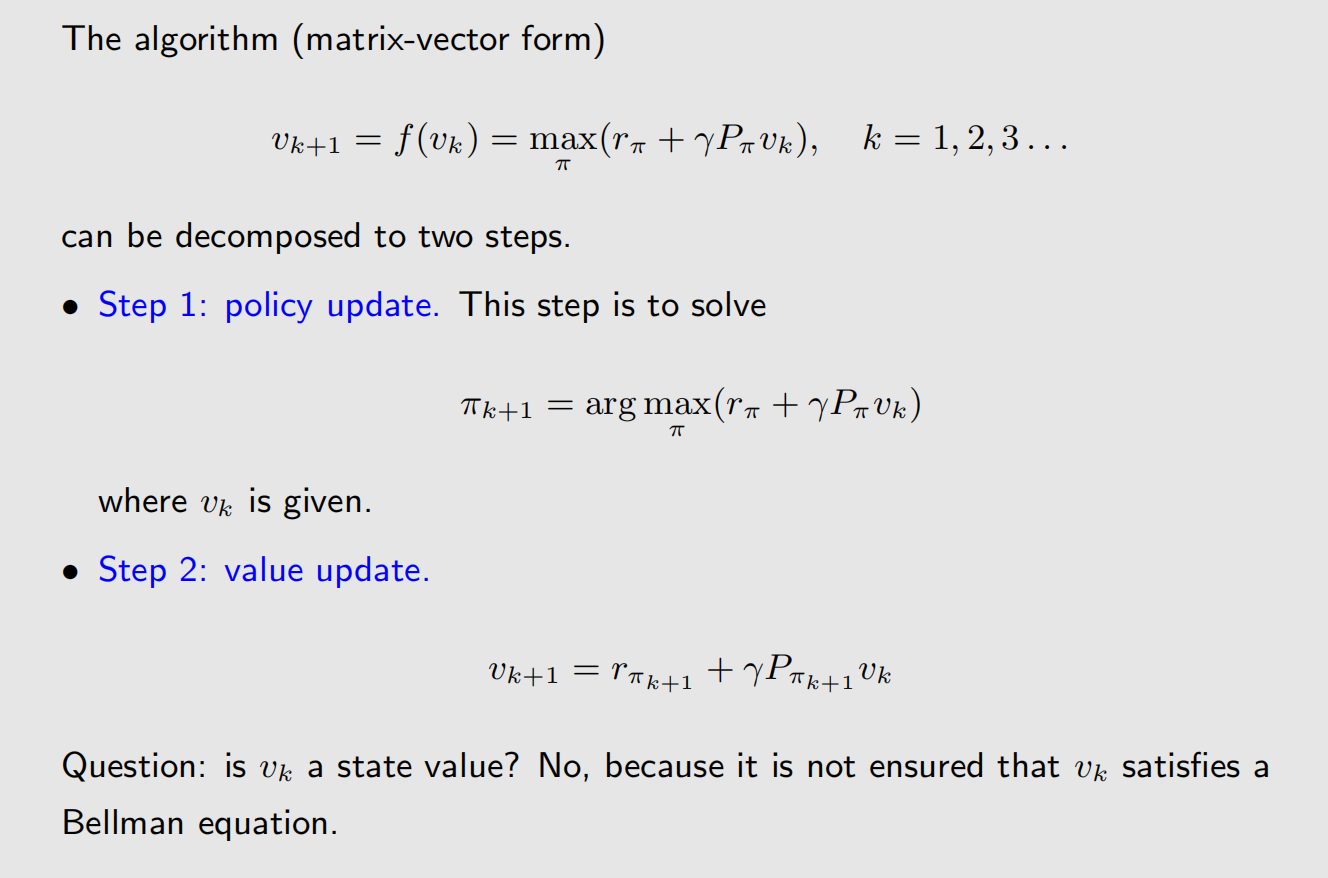 The algorithm (matrix-vector form)

$$v_{k+1} = f(v_k) = \max_{\pi}(r_\pi + \gamma P_\pi v_k), \quad k = 1, 2, 3 \ldots$$

can be decomposed to two steps.

• Step 1: policy update. This step is to solve

$$\pi_{k+1} = \arg\max_{\pi}(r_\pi + \gamma P_\pi v_k)$$

where $v_k$ is given.

• Step 2: value update.

$$v_{k+1} = r_{\pi_{k+1}} + \gamma P_{\pi_{k+1}} v_k$$

Question: is $v_k$ a state value? No, because it is not ensured that $v_k$ satisfies a Bellman equation.